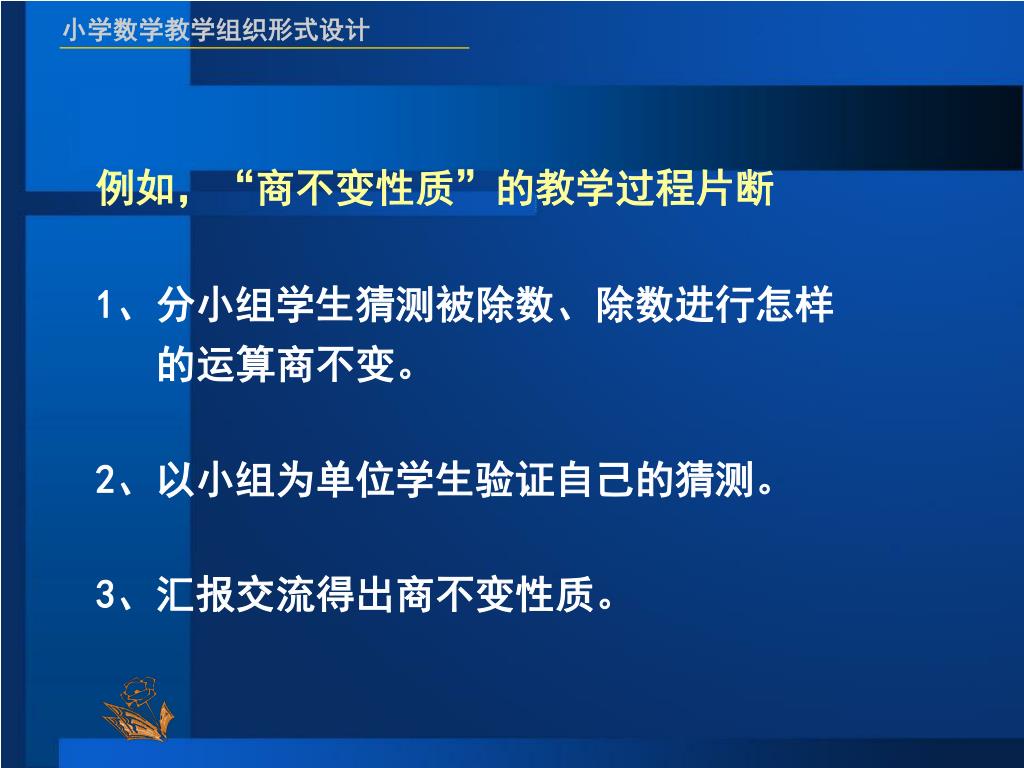 小学数学教学组织形式设计

例如，“商不变性质”的教学过程片断

1、分小组学生猜测被除数、除数进行怎样的运算商不变。

2、以小组为单位学生验证自己的猜测。

3、汇报交流得出商不变性质。